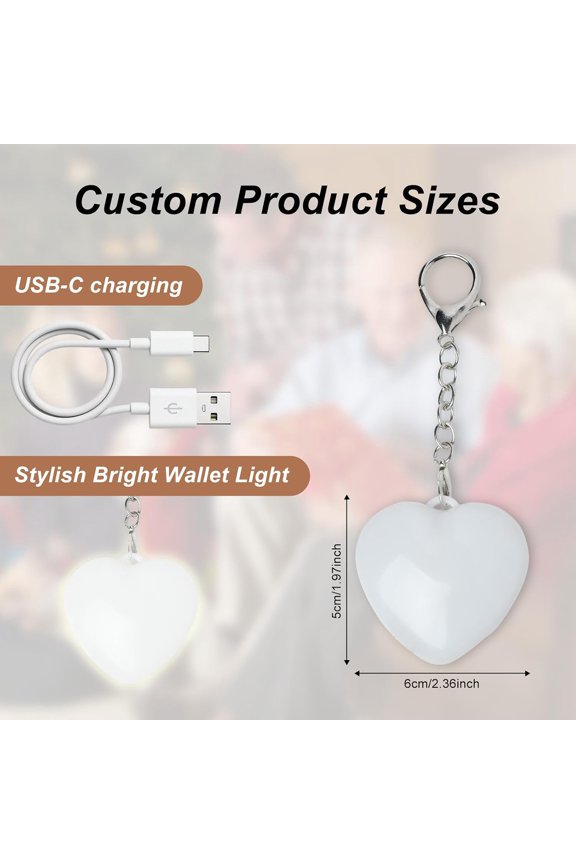 Custom Product Sizes

USB-C charging

Stylish Bright Wallet Light

5cm/1.97inch

6cm/2.36inch